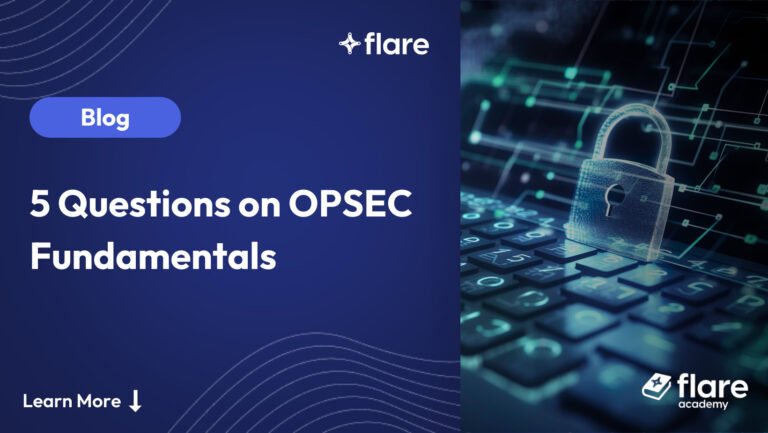 flare

Blog

5 Questions on OPSEC Fundamentals

Learn More ↓

flare academy